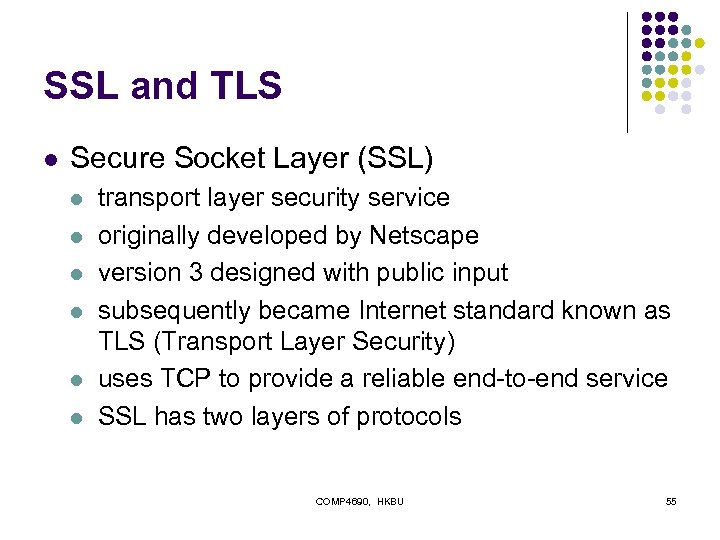 SSL and TLS

- Secure Socket Layer (SSL)
  - transport layer security service
  - originally developed by Netscape
  - version 3 designed with public input
  - subsequently became Internet standard known as TLS (Transport Layer Security)
  - uses TCP to provide a reliable end-to-end service
  - SSL has two layers of protocols

COMP4690, HKBU

55